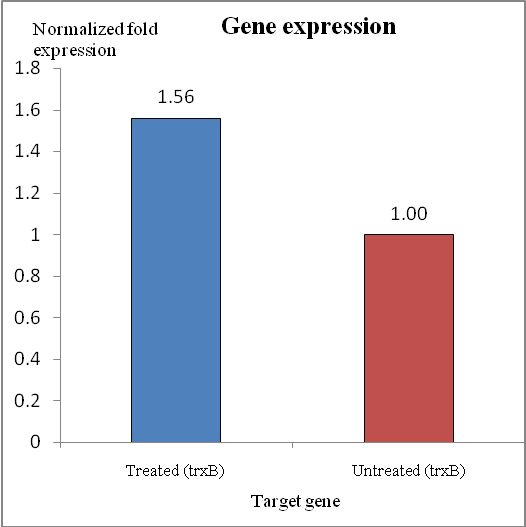 Normalized fold expression

Gene expression

1.8
1.6
1.4
1.2
1
0.8
0.6
0.4
0.2
0

1.56

1.00

Treated (trxB)

Untreated (trxB)

Target gene